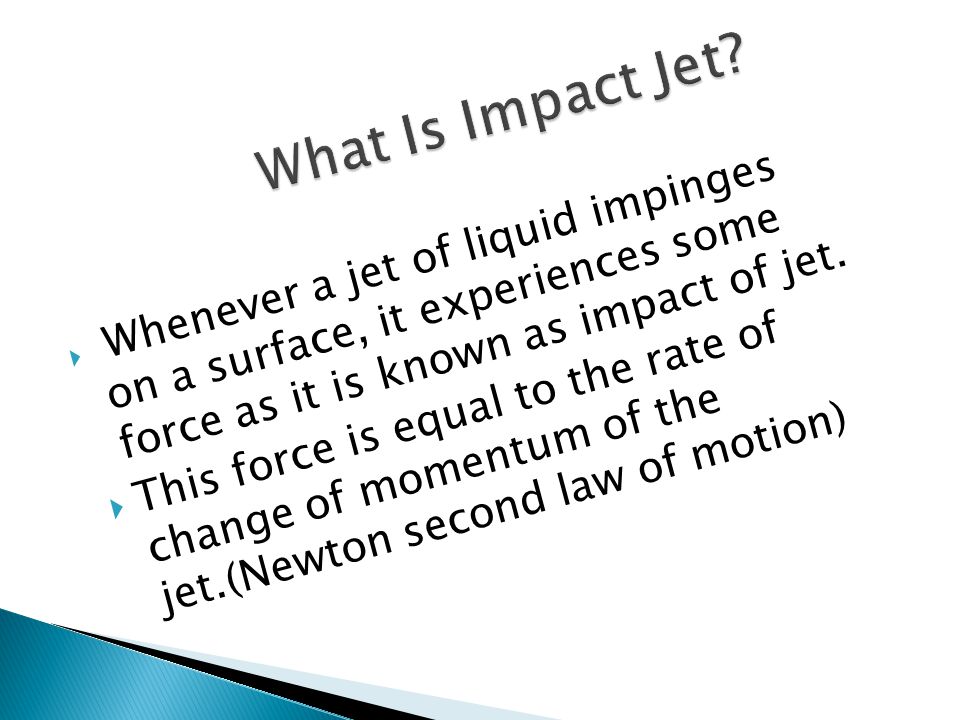 What Is Impact Jet?

Whenever a jet of liquid impinges on a surface, it experiences some force as it is known as impact of jet.

This force is equal to the rate of change of momentum of the jet.(Newton second law of motion)